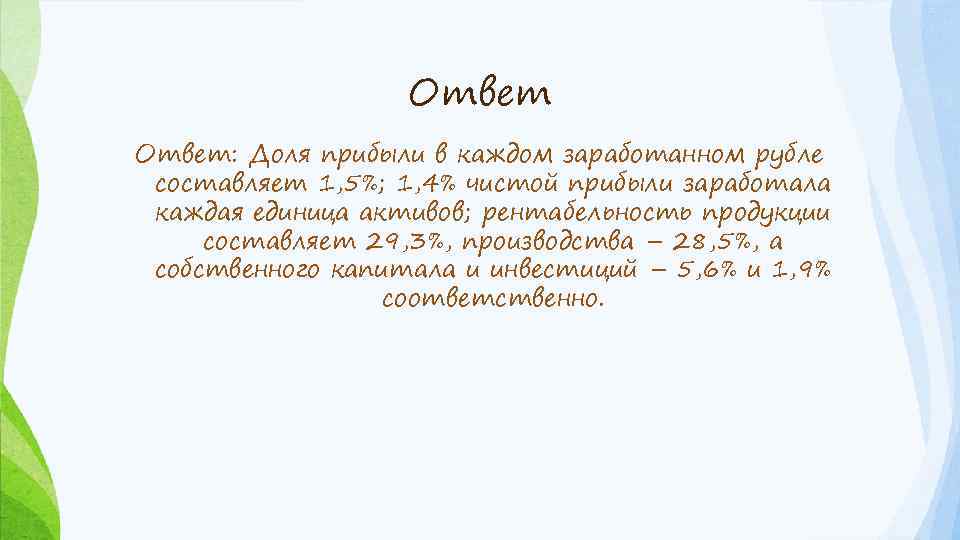 Ответ

Ответ: Доля прибыли в каждом заработанном рубле составляет 1,5%; 1,4% чистой прибыли заработала каждая единица активов; рентабельность продукции составляет 29,3%, производства – 28,5%, а собственного капитала и инвестиций – 5,6% и 1,9% соответственно.